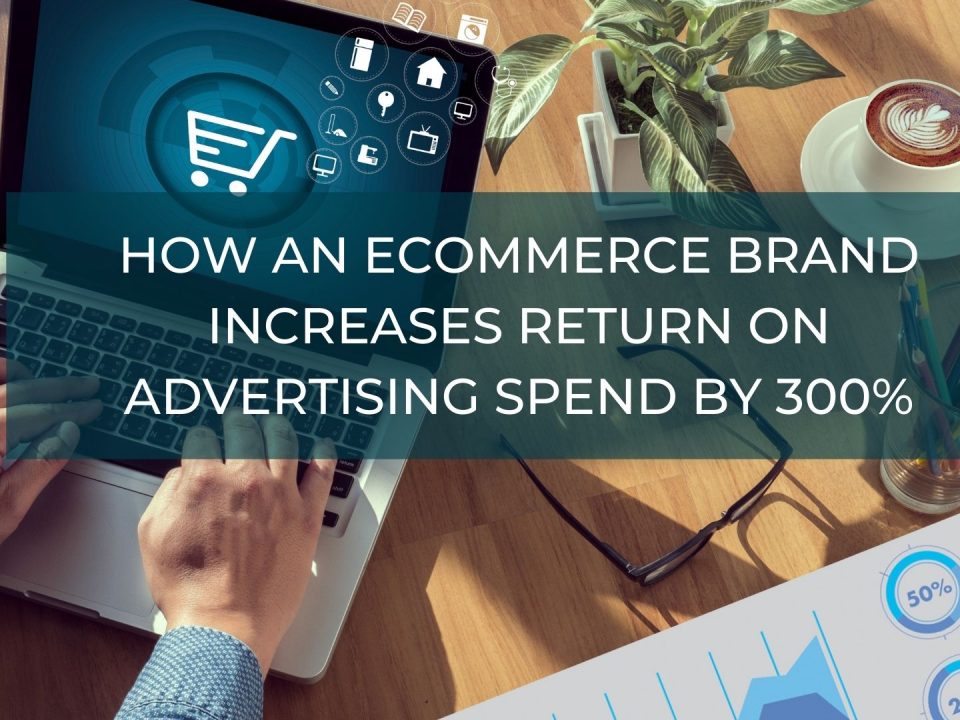 HOW AN ECOMMERCE BRAND INCREASES RETURN ON ADVERTISING SPEND BY 300%

50%